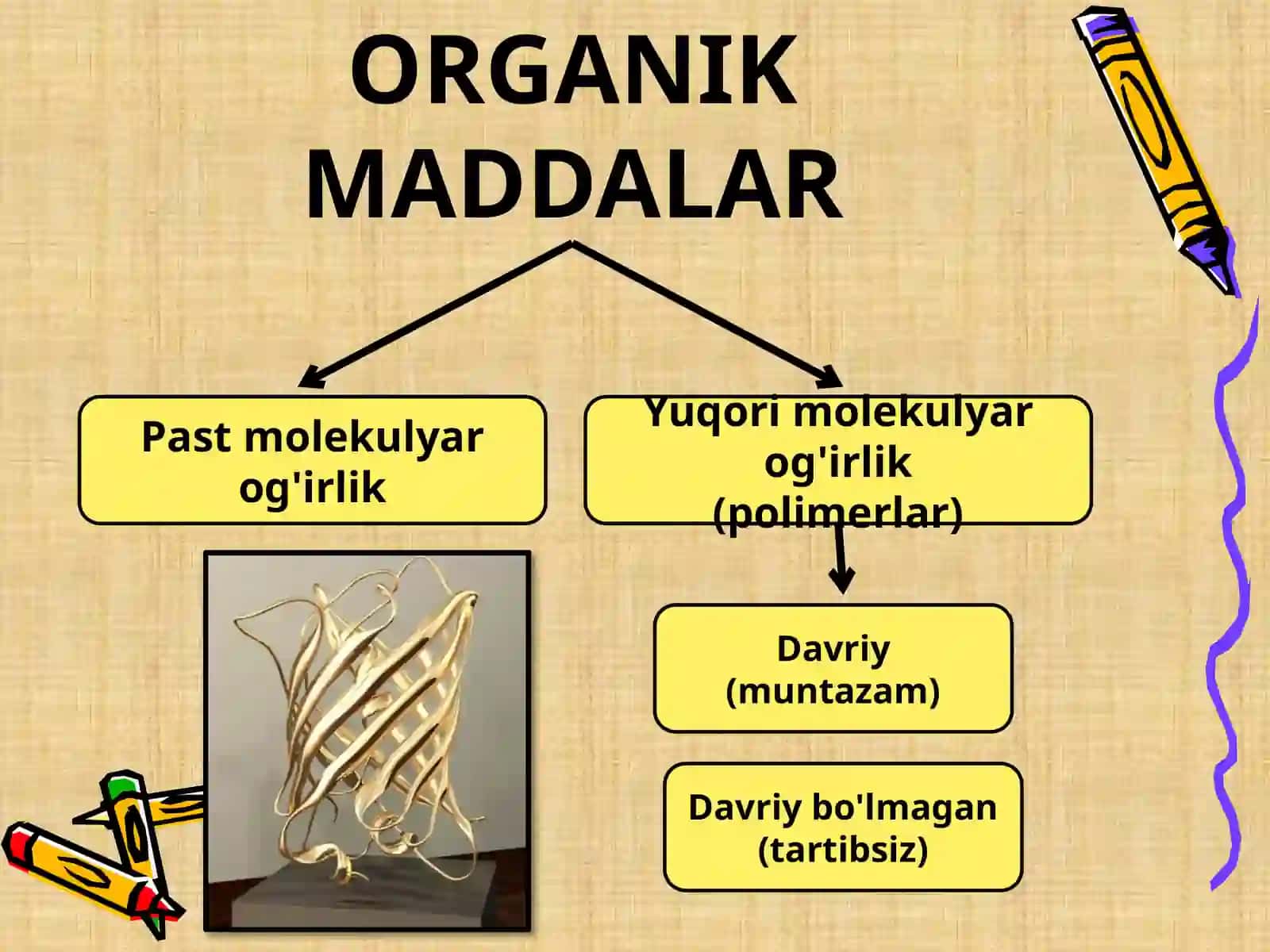 ORGANIK MADDALAR

Past molekulyar og'irlik

Yuqori molekulyar og'irlik (polimerlar)

Davriy (muntazam)

Davriy bo'lmagan (tartibsiz)